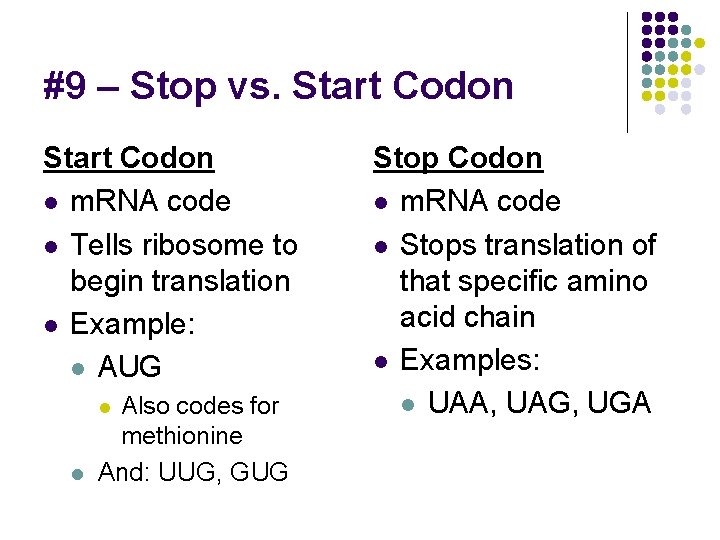 #9 – Stop vs. Start Codon

Start Codon

- mRNA code
- Tells ribosome to begin translation
- Example:
  - AUG
    - Also codes for methionine
  - And: UUG, GUG

Stop Codon

- mRNA code
- Stops translation of that specific amino acid chain
- Examples:
  - UAA, UAG, UGA